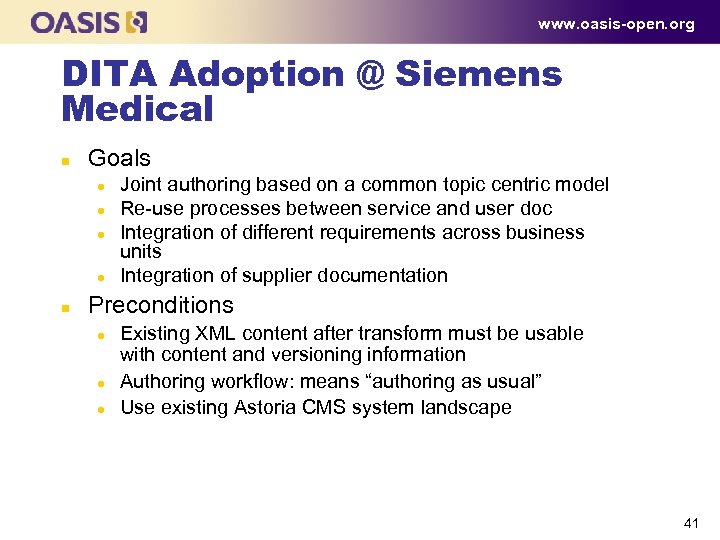 OASIS

www.oasis-open.org

DITA Adoption @ Siemens Medical

- Goals
  - Joint authoring based on a common topic centric model
  - Re-use processes between service and user doc
  - Integration of different requirements across business units
  - Integration of supplier documentation
- Preconditions
  - Existing XML content after transform must be usable with content and versioning information
  - Authoring workflow: means “authoring as usual”
  - Use existing Astoria CMS system landscape

41